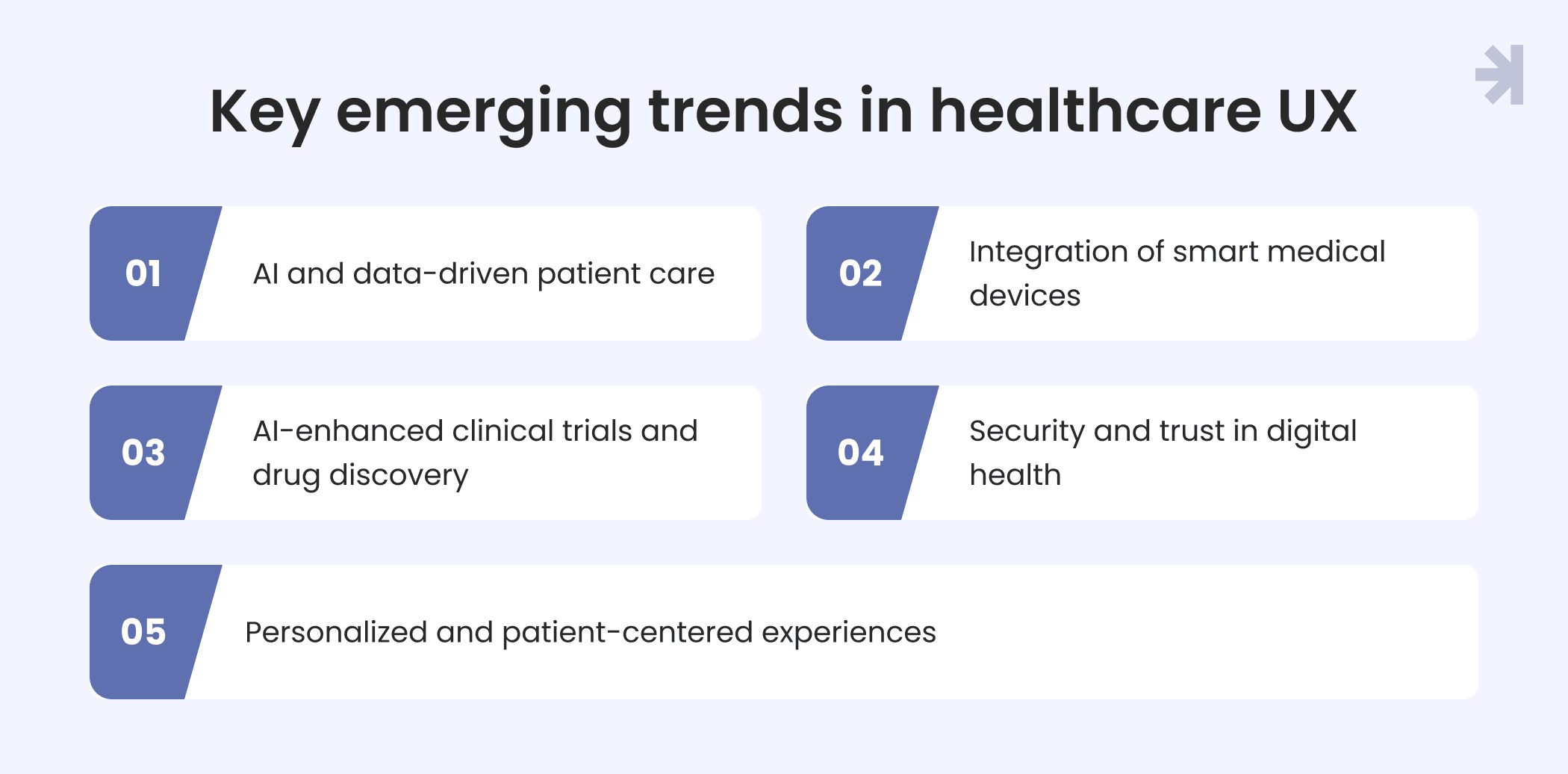 Key emerging trends in healthcare UX

01 AI and data-driven patient care

02 Integration of smart medical devices

03 AI-enhanced clinical trials and drug discovery

04 Security and trust in digital health

05 Personalized and patient-centered experiences